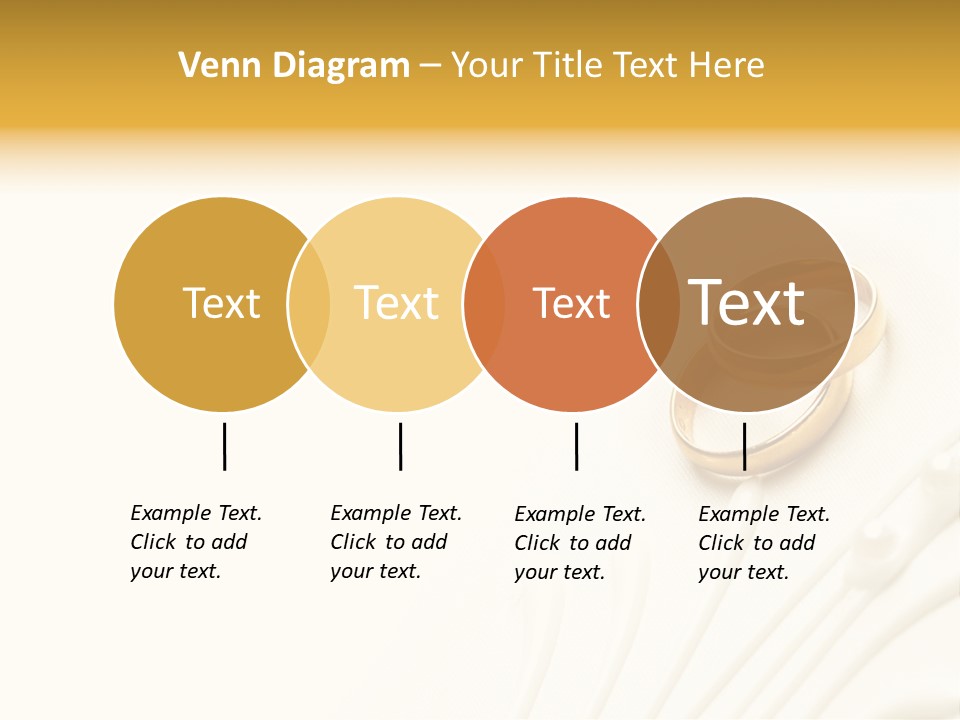 Venn Diagram – Your Title Text Here

Text

Text

Text

Text

Example Text. Click to add your text.

Example Text. Click to add your text.

Example Text. Click to add your text.

Example Text. Click to add your text.